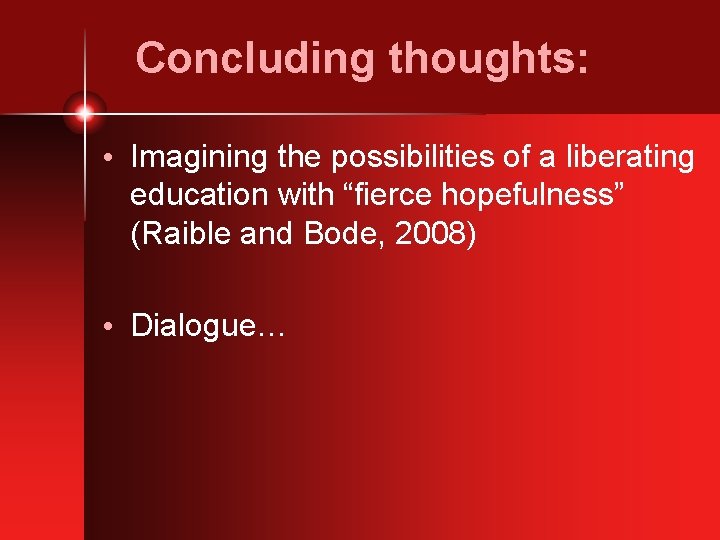 Concluding thoughts:

• Imagining the possibilities of a liberating education with “fierce hopefulness” (Raible and Bode, 2008)

• Dialogue…